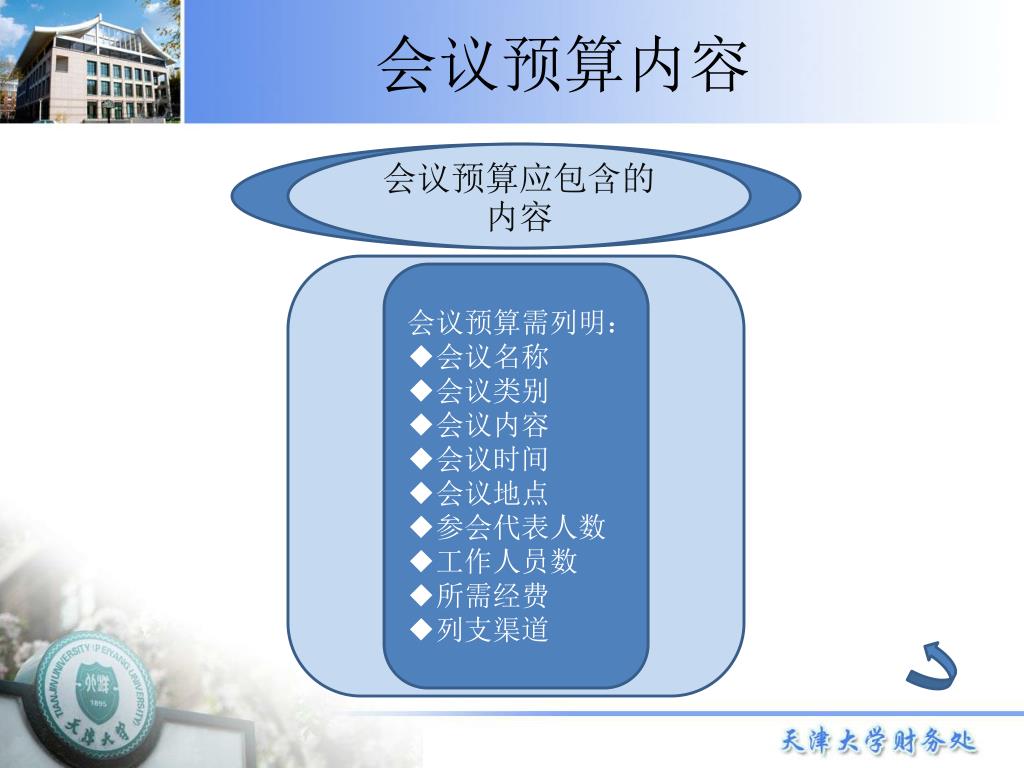 会议预算内容

会议预算应包含的内容

会议预算需列明：
◆会议名称
◆会议类别
◆会议内容
◆会议时间
◆会议地点
◆参会代表人数
◆工作人员数
◆所需经费
◆列支渠道

TIANJIN UNIVERSITY (PEIYANG UNIVERSITY)
北洋
1895
天津大学

天津大学财务处